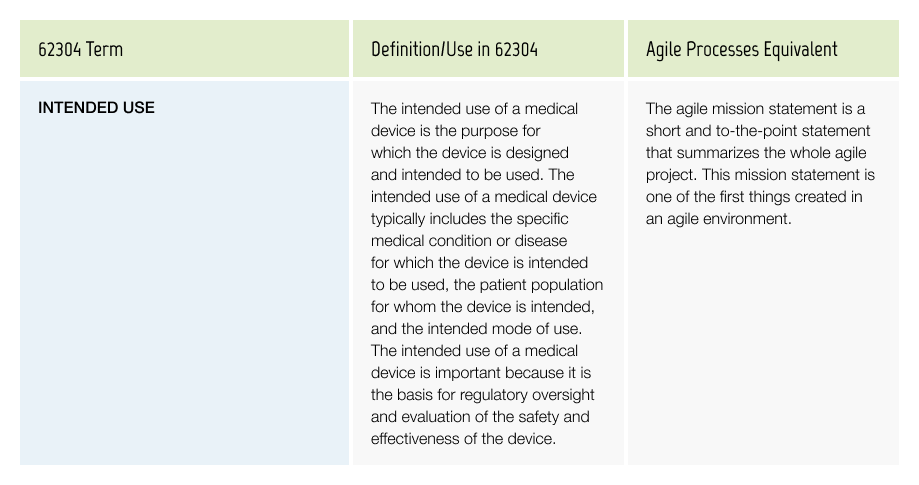 | 62304 Term | Definition/Use in 62304 | Agile Processes Equivalent |
|---|---|---|
| INTENDED USE | The intended use of a medical device is the purpose for which the device is designed and intended to be used. The intended use of a medical device typically includes the specific medical condition or disease for which the device is intended to be used, the patient population for whom the device is intended, and the intended mode of use. The intended use of a medical device is important because it is the basis for regulatory oversight and evaluation of the safety and effectiveness of the device. | The agile mission statement is a short and to-the-point statement that summarizes the whole agile project. This mission statement is one of the first things created in an agile environment. |